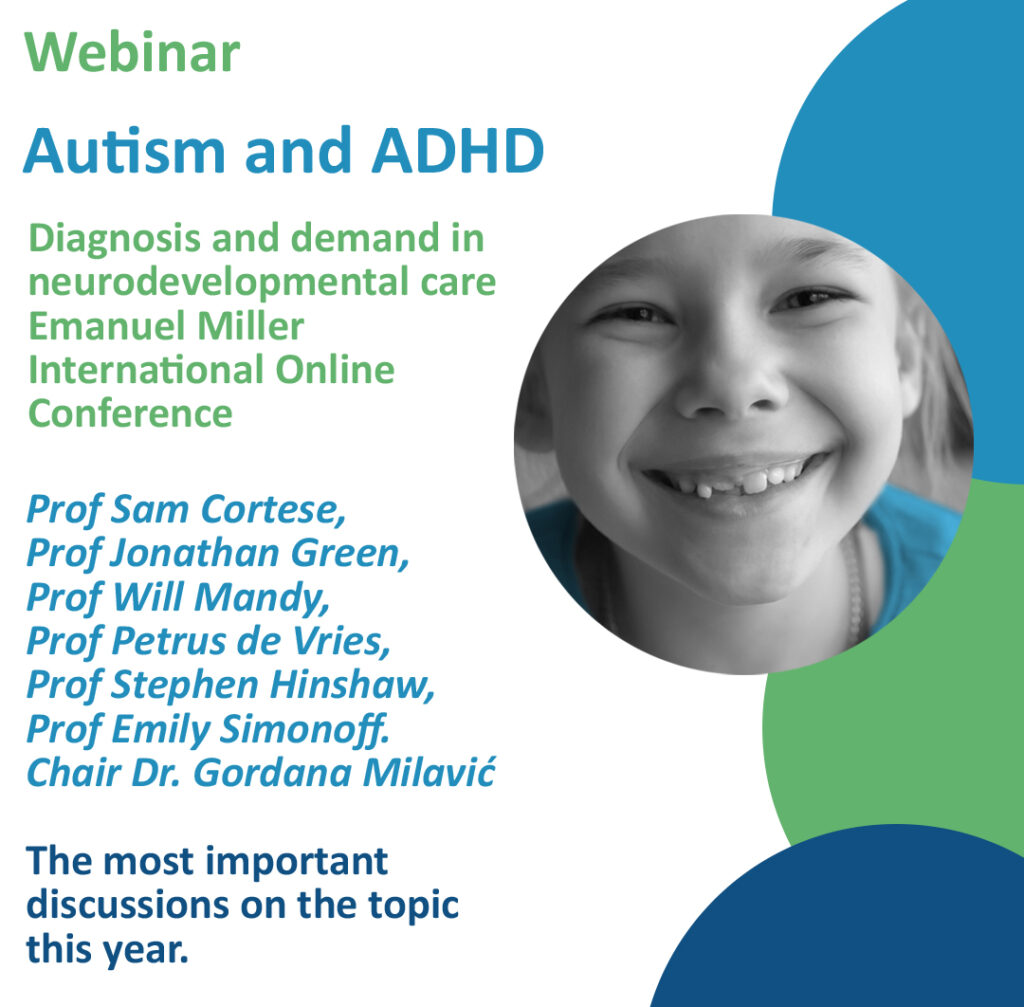 Webinar

Autism and ADHD

Diagnosis and demand in neurodevelopmental care Emanuel Miller International Online Conference

Prof Sam Cortese,
Prof Jonathan Green,
Prof Will Mandy,
Prof Petrus de Vries,
Prof Stephen Hinshaw,
Prof Emily Simonoff.
Chair Dr. Gordana Milavić

The most important discussions on the topic this year.